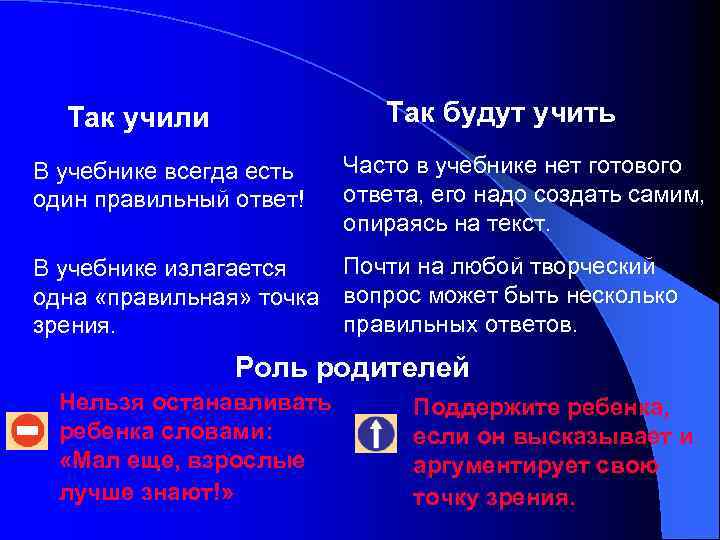 Так учили

В учебнике всегда есть один правильный ответ!

В учебнике излагается одна «правильная» точка зрения.

Так будут учить

Часто в учебнике нет готового ответа, его надо создать самим, опираясь на текст.

Почти на любой творческий вопрос может быть несколько правильных ответов.

Роль родителей

Нельзя останавливать ребенка словами: «Мал еще, взрослые лучше знают!»

Поддержите ребенка, если он высказывает и аргументирует свою точку зрения.